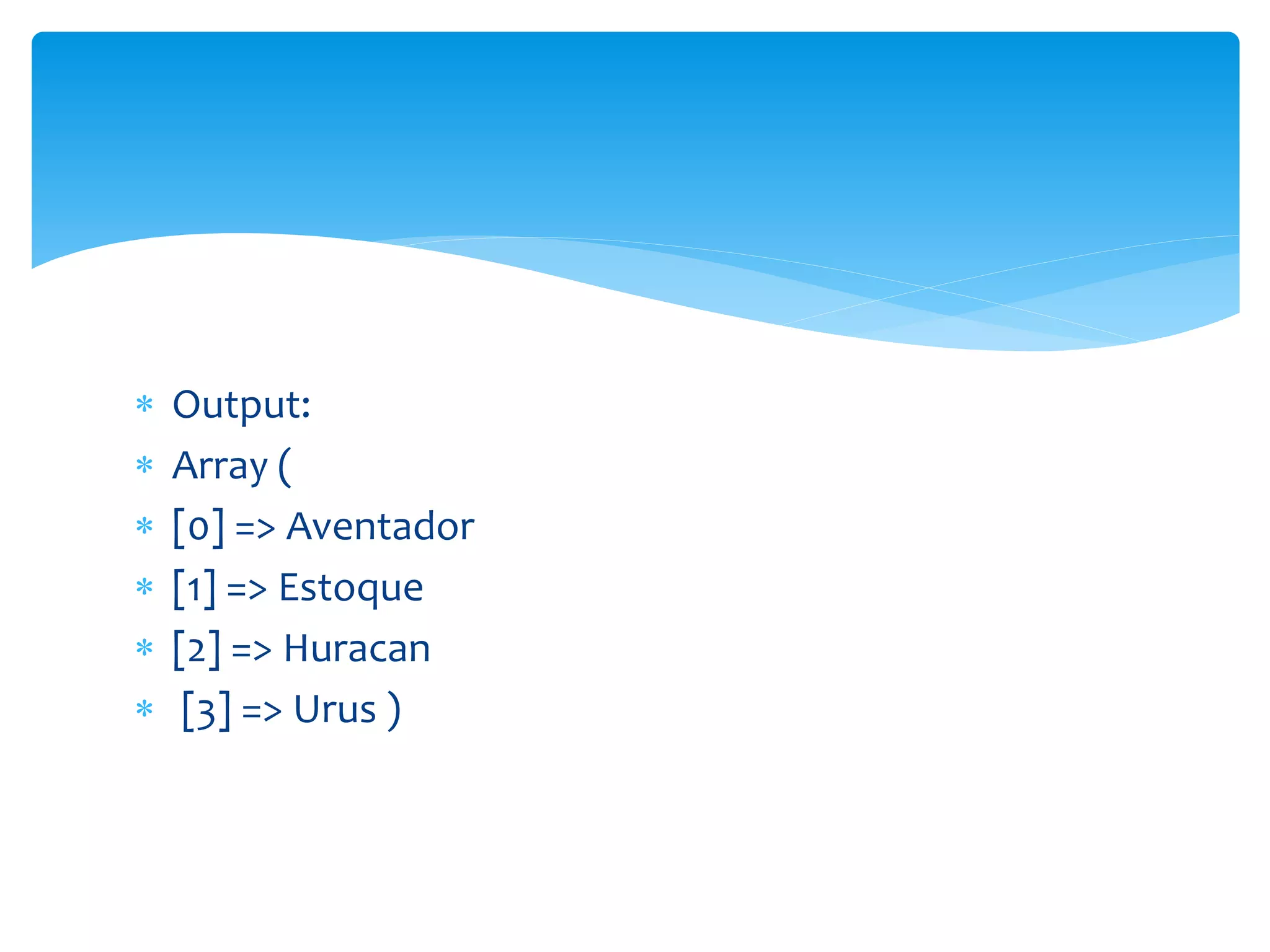 * Output:
* Array (
* [0] => Aventador
* [1] => Estoque
* [2] => Huracan
* [3] => Urus )